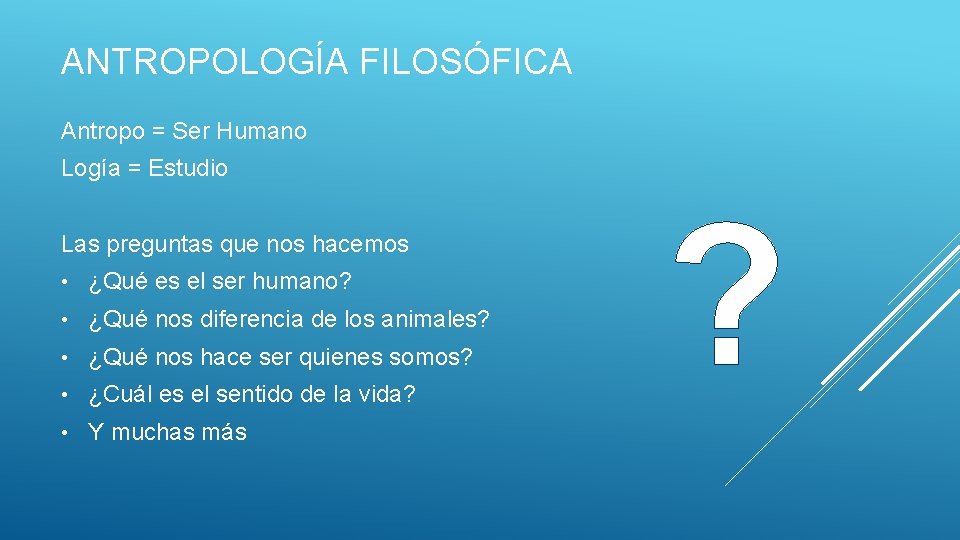 ANTROPOLOGÍA FILOSÓFICA

Antropo = Ser Humano

Logía = Estudio

Las preguntas que nos hacemos

• ¿Qué es el ser humano?
• ¿Qué nos diferencia de los animales?
• ¿Qué nos hace ser quienes somos?
• ¿Cuál es el sentido de la vida?
• Y muchas más

?